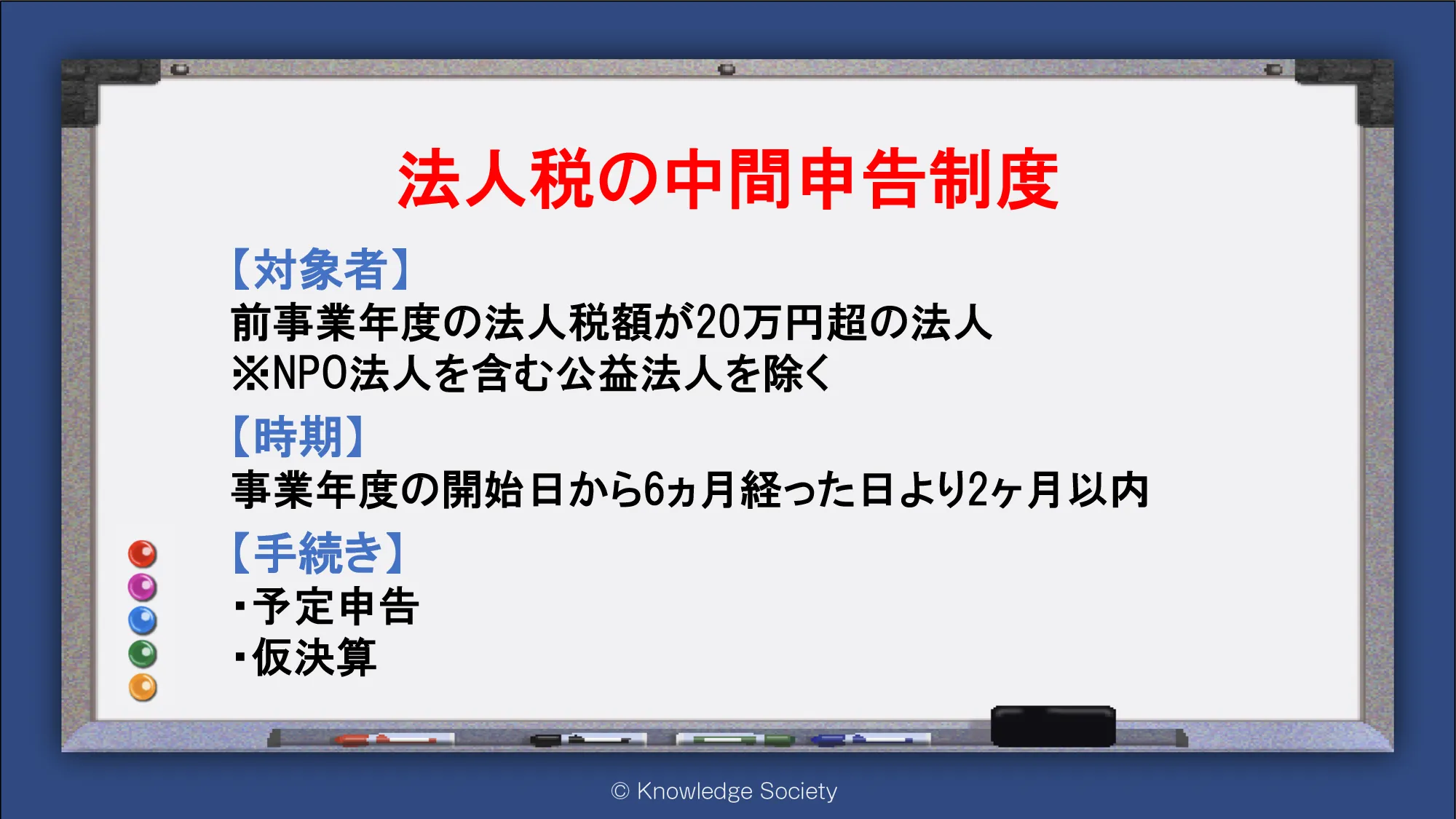 法人税の中間申告制度

【対象者】
前事業年度の法人税額が20万円超の法人
※NPO法人を含む公益法人を除く

【時期】
事業年度の開始日から6ヵ月経った日より2ヶ月以内

【手続き】
・予定申告
・仮決算

© Knowledge Society